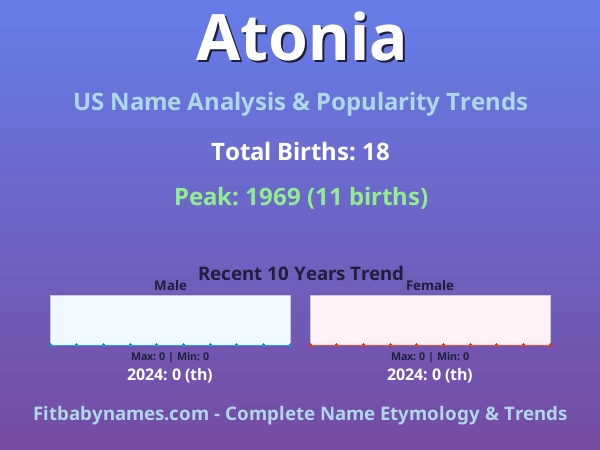 Atonia

US Name Analysis & Popularity Trends

Total Births: 18

Peak: 1969 (11 births)

Recent 10 Years Trend

Male

Max: 0 | Min: 0

2024: 0 (th)

Female

Max: 0 | Min: 0

2024: 0 (th)

Fitbabynames.com - Complete Name Etymology & Trends